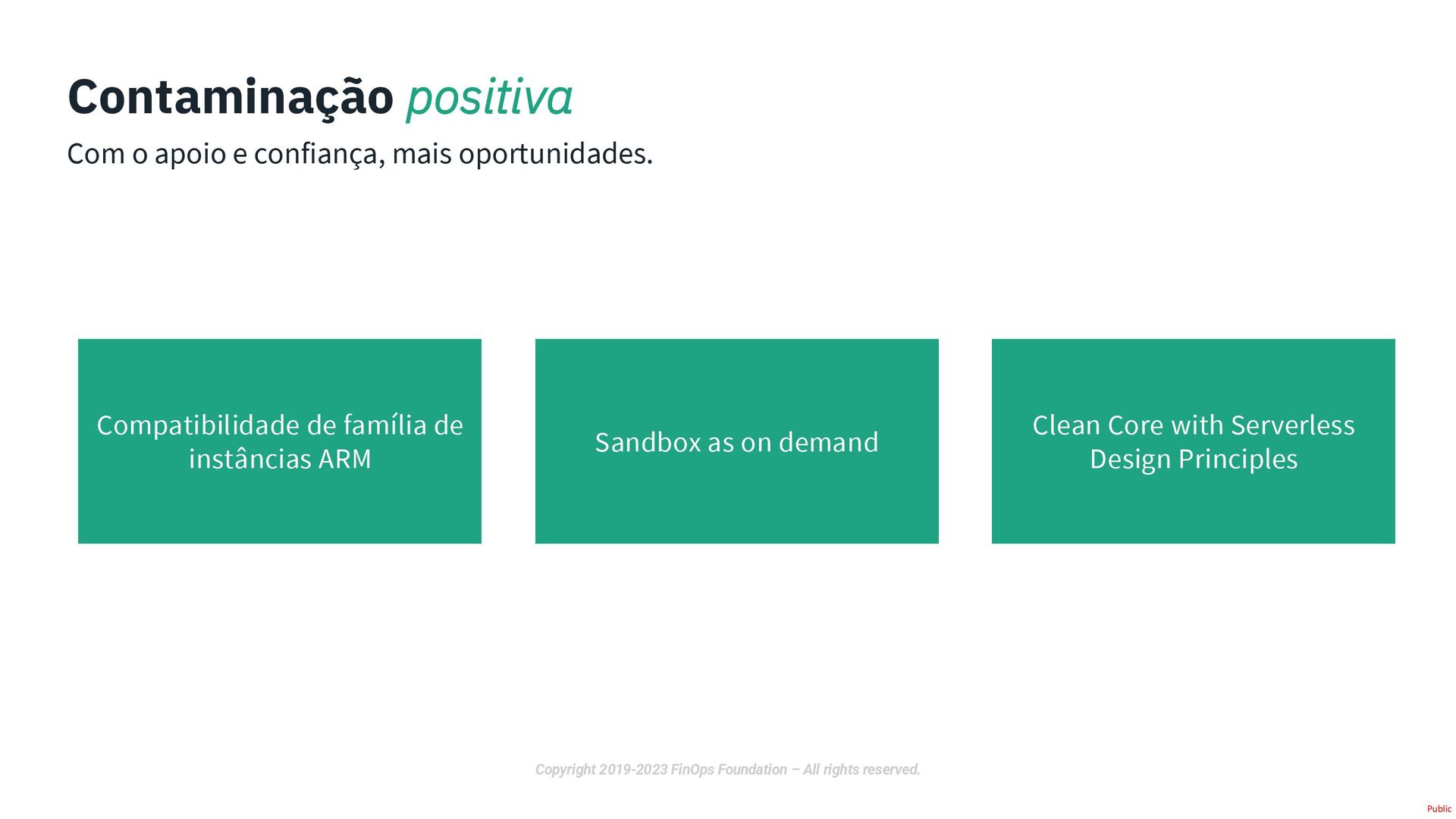 Contaminação positiva

Com o apoio e confiança, mais oportunidades.

Compatibilidade de família de instâncias ARM

Sandbox as on demand

Clean Core with Serverless Design Principles

Copyright 2019-2023 FinOps Foundation – All rights reserved.

Public